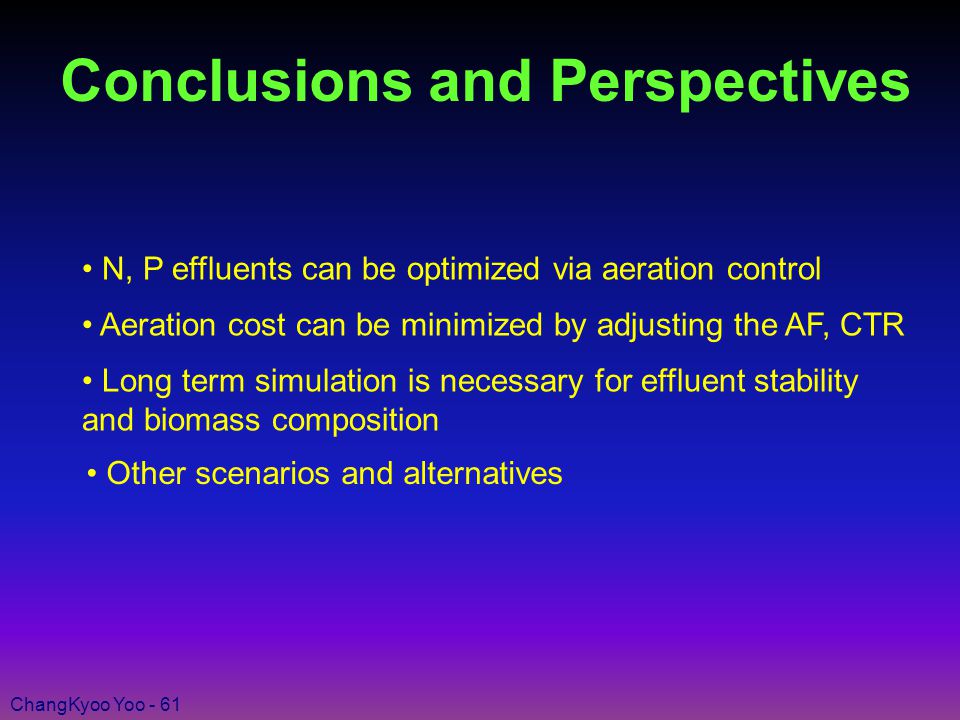 Conclusions and Perspectives

• N, P effluents can be optimized via aeration control

• Aeration cost can be minimized by adjusting the AF, CTR

• Long term simulation is necessary for effluent stability and biomass composition

• Other scenarios and alternatives

ChangKyoo Yoo - 61